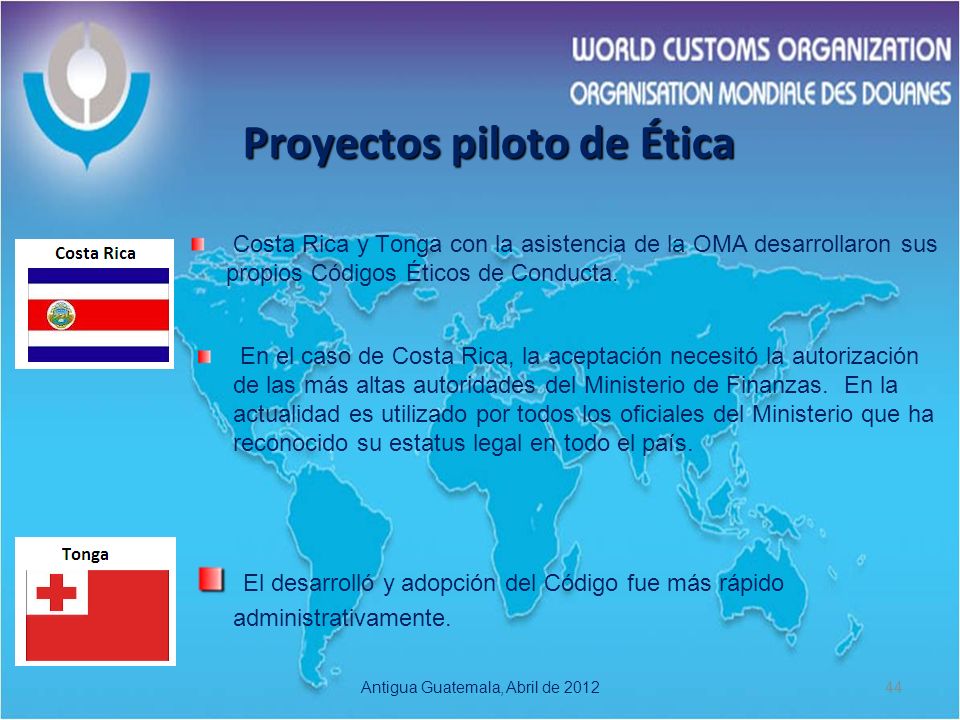 WORLD CUSTOMS ORGANIZATION
ORGANISATION MONDIALE DES DOUANES

Proyectos piloto de Ética

Costa Rica

Costa Rica y Tonga con la asistencia de la OMA desarrollaron sus propios Códigos Éticos de Conducta.

En el caso de Costa Rica, la aceptación necesitó la autorización de las más altas autoridades del Ministerio de Finanzas. En la actualidad es utilizado por todos los oficiales del Ministerio que ha reconocido su estatus legal en todo el país.

Tonga

El desarrolló y adopción del Código fue más rápido administrativamente.

Antigua Guatemala, Abril de 2012

44